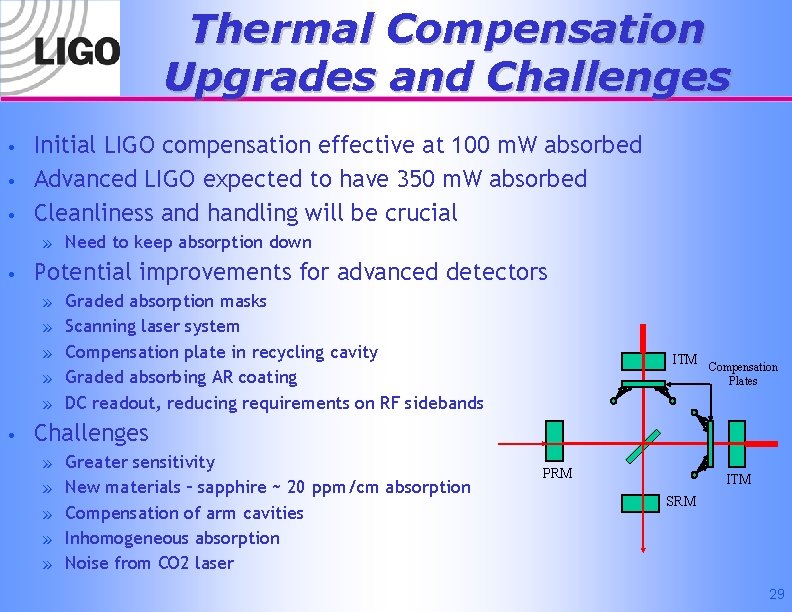 LIGO

Thermal Compensation Upgrades and Challenges

• Initial LIGO compensation effective at 100 mW absorbed
• Advanced LIGO expected to have 350 mW absorbed
• Cleanliness and handling will be crucial
» Need to keep absorption down
• Potential improvements for advanced detectors
» Graded absorption masks
» Scanning laser system
» Compensation plate in recycling cavity
» Graded absorbing AR coating
» DC readout, reducing requirements on RF sidebands
• Challenges
» Greater sensitivity
» New materials – sapphire ~ 20 ppm/cm absorption
» Compensation of arm cavities
» Inhomogeneous absorption
» Noise from CO2 laser

ITM
Compensation Plates
PRM
ITM
SRM

29